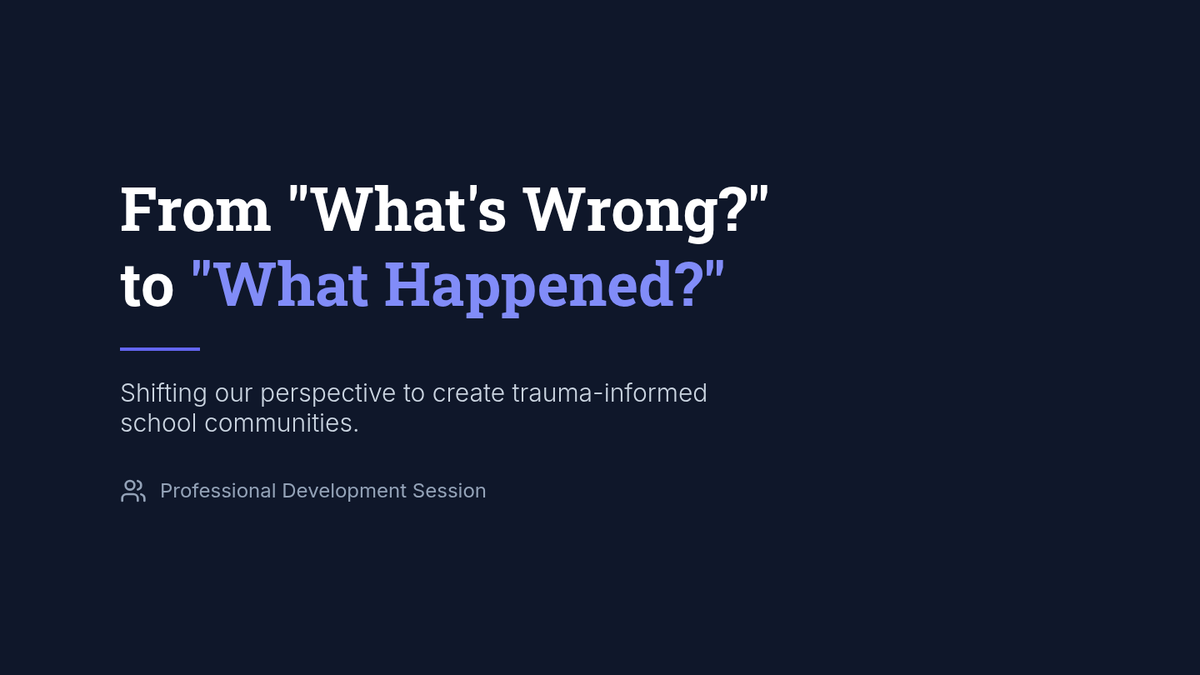 From "What's Wrong?" to "What Happened?"

Shifting our perspective to create trauma-informed school communities.

Professional Development Session